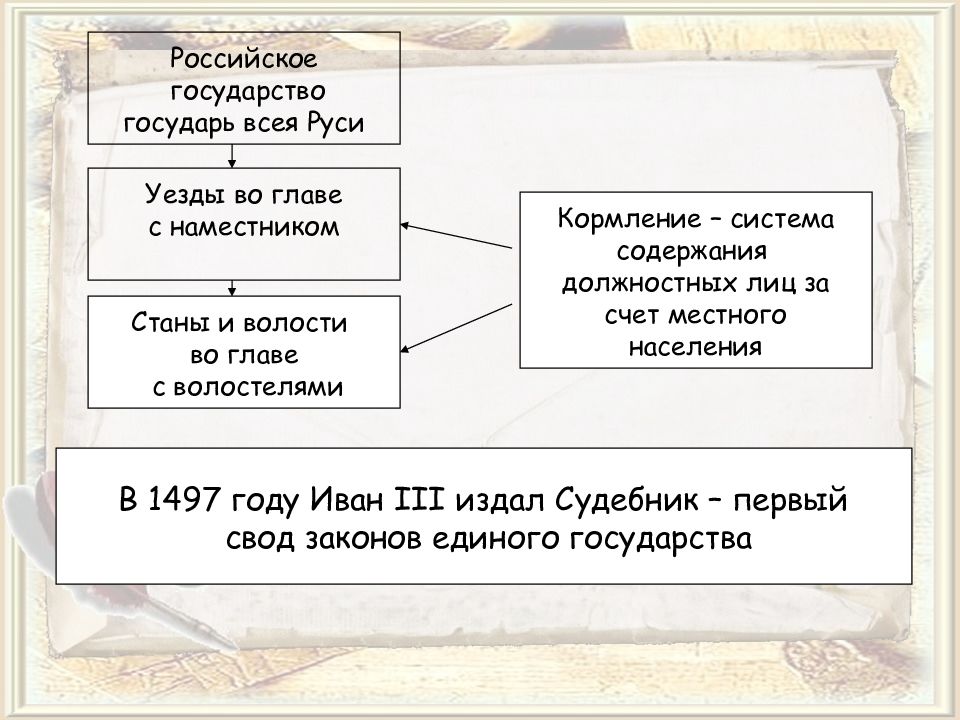 Российское государство государь всея Руси

Уезды во главе с наместником

Станы и волости во главе с волостелями

Кормление – система содержания должностных лиц за счет местного населения

В 1497 году Иван III издал Судебник – первый свод законов единого государства